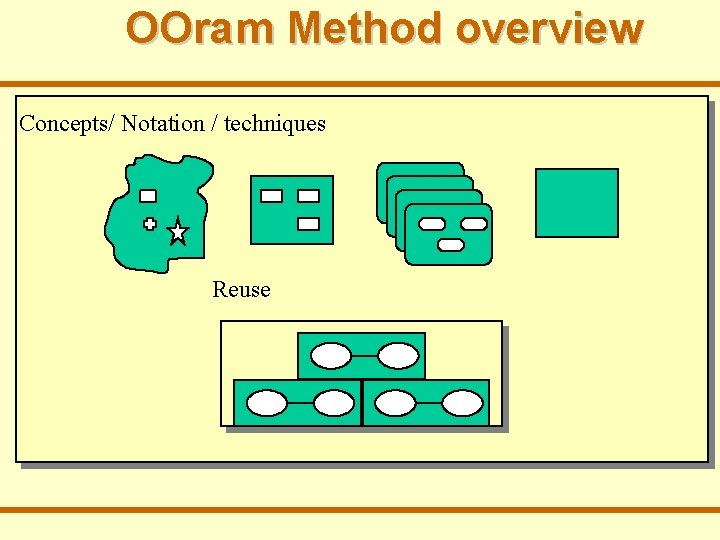 OOram Method overview

Concepts/ Notation / techniques

Reuse